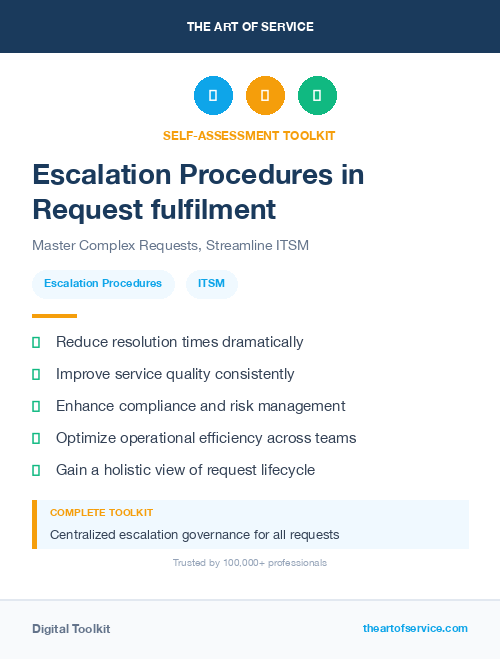 THE ART OF SERVICE

SELF-ASSESSMENT TOOLKIT

Escalation Procedures in Request fulfilment

Master Complex Requests, Streamline ITSM

Escalation Procedures

ITSM

Reduce resolution times dramatically

Improve service quality consistently

Enhance compliance and risk management

Optimize operational efficiency across teams

Gain a holistic view of request lifecycle

COMPLETE TOOLKIT

Centralized escalation governance for all requests

Trusted by 100,000+ professionals

Digital Toolkit

theartofservice.com